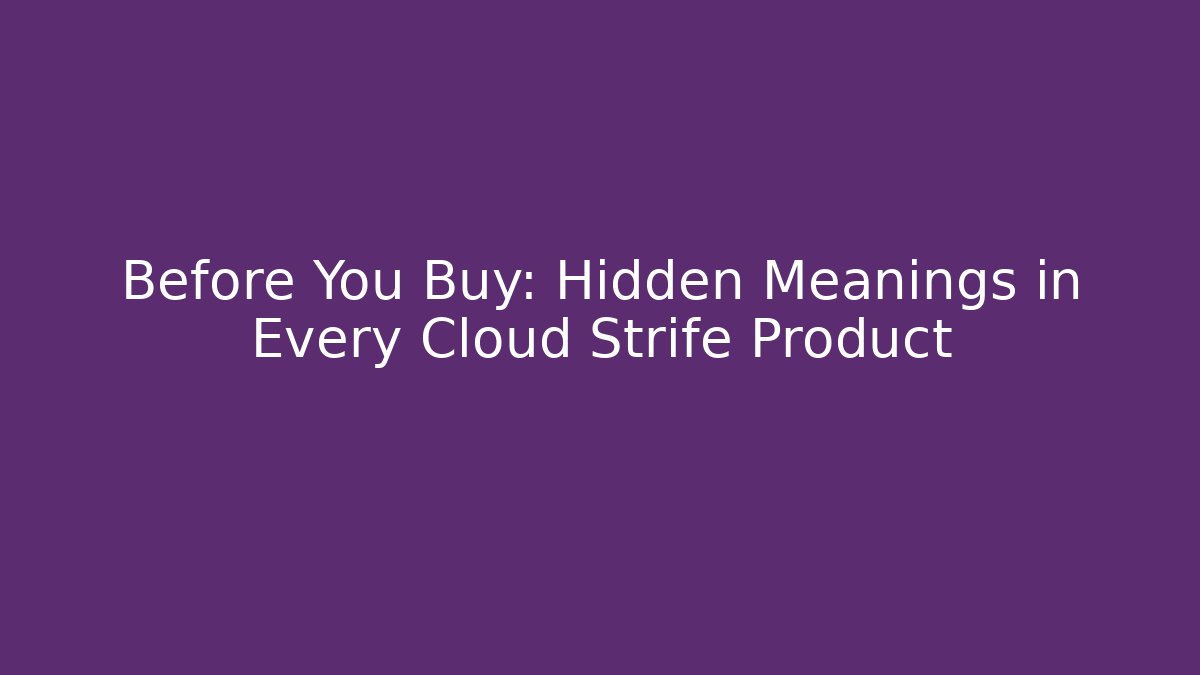 Before You Buy: Hidden Meanings in Every Cloud Strife Product